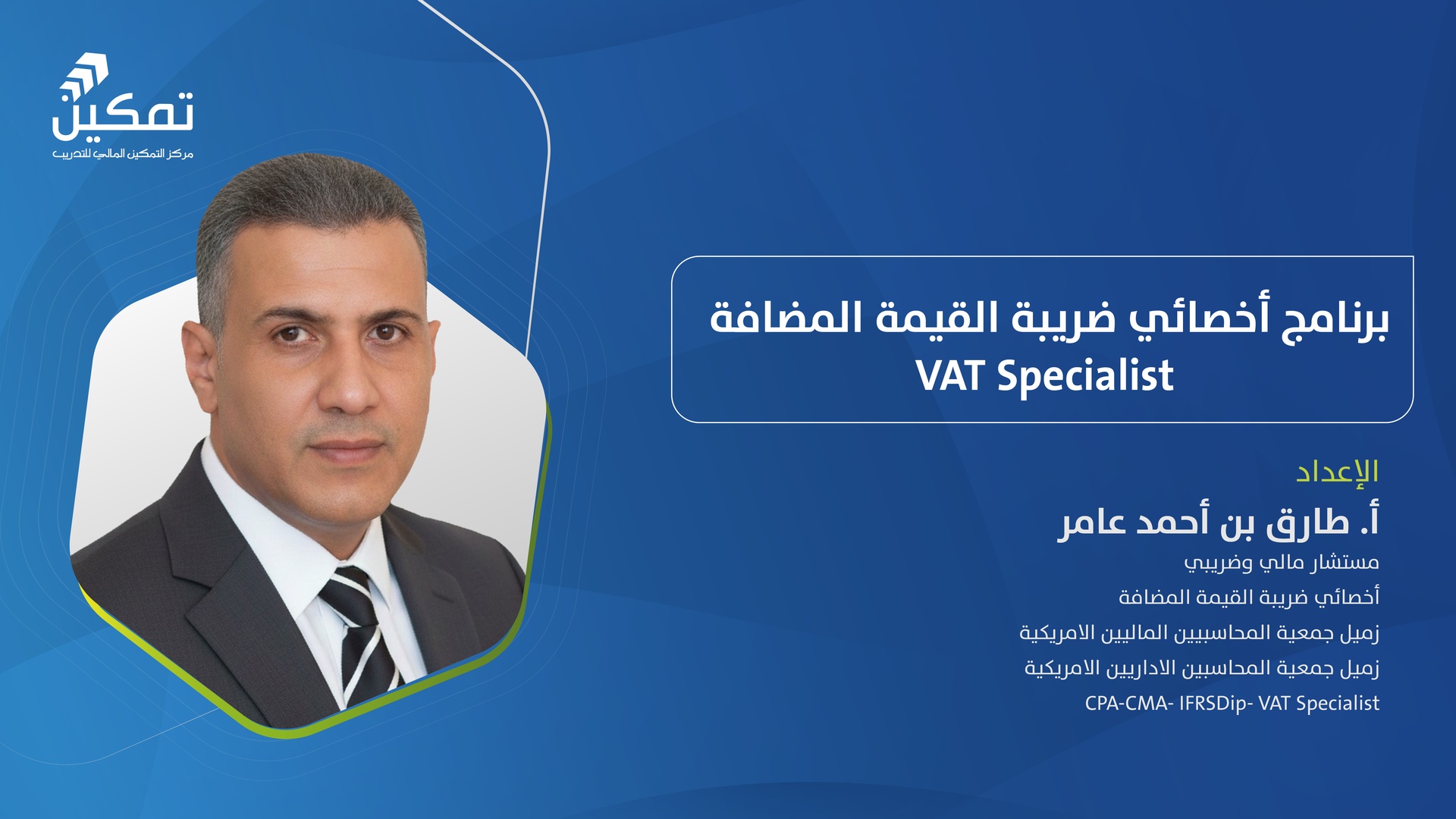 تمكين
مركز التمكين المالي للتدريب

برنامج أخصائي ضريبة القيمة المضافة
VAT Specialist

الإعداد
أ. طارق بن أحمد عامر
مستشار مالي وضريبي
أخصائي ضريبة القيمة المضافة
زميل جمعية المحاسبيين الماليين الامريكية
زميل جمعية المحاسبين الاداريين الامريكية
CPA-CMA- IFRSDip- VAT Specialist